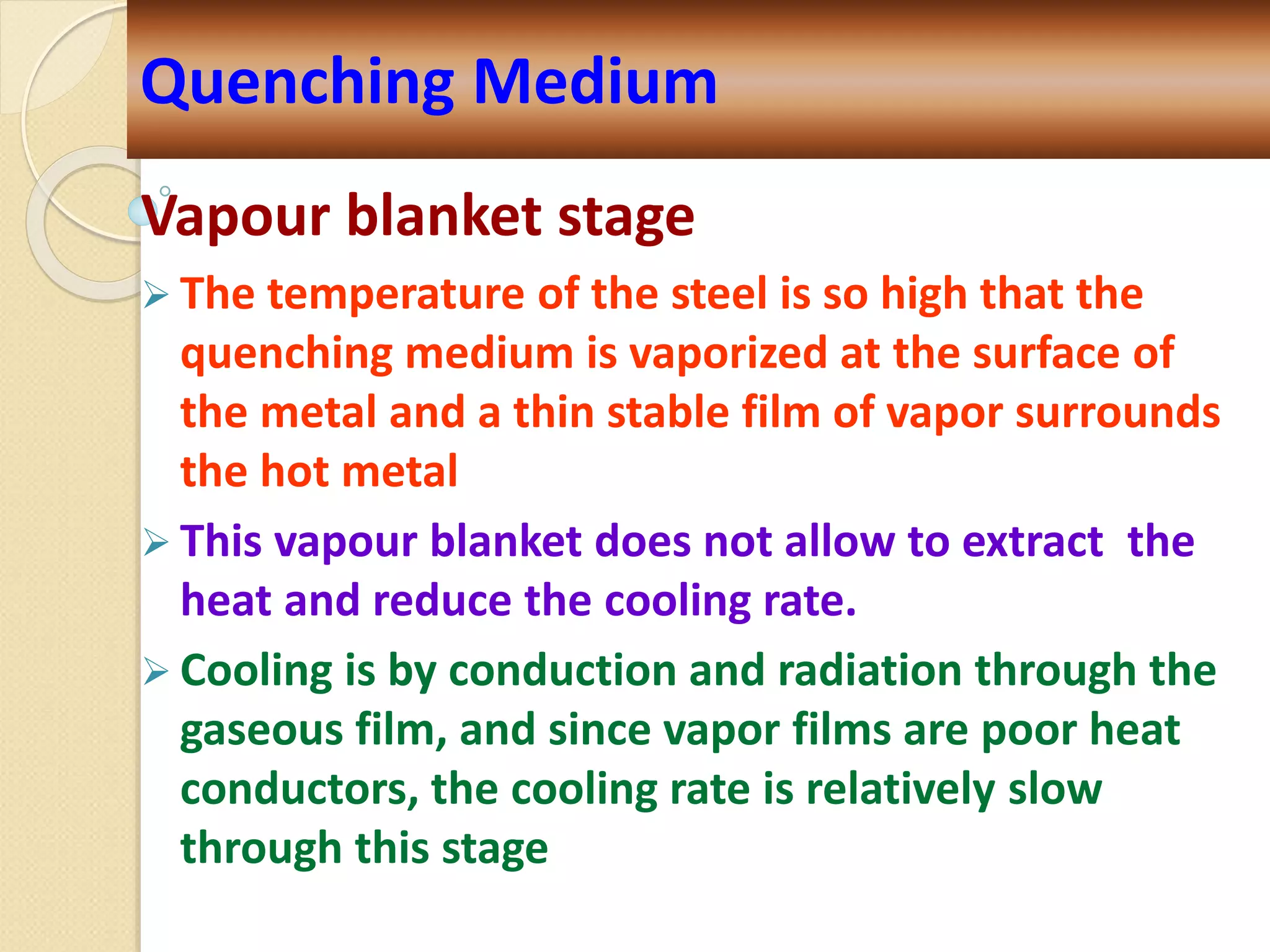 Quenching Medium

Vapour blanket stage

➢ The temperature of the steel is so high that the quenching medium is vaporized at the surface of the metal and a thin stable film of vapor surrounds the hot metal

➢ This vapour blanket does not allow to extract  the heat and reduce the cooling rate.

➢ Cooling is by conduction and radiation through the gaseous film, and since vapor films are poor heat conductors, the cooling rate is relatively slow through this stage